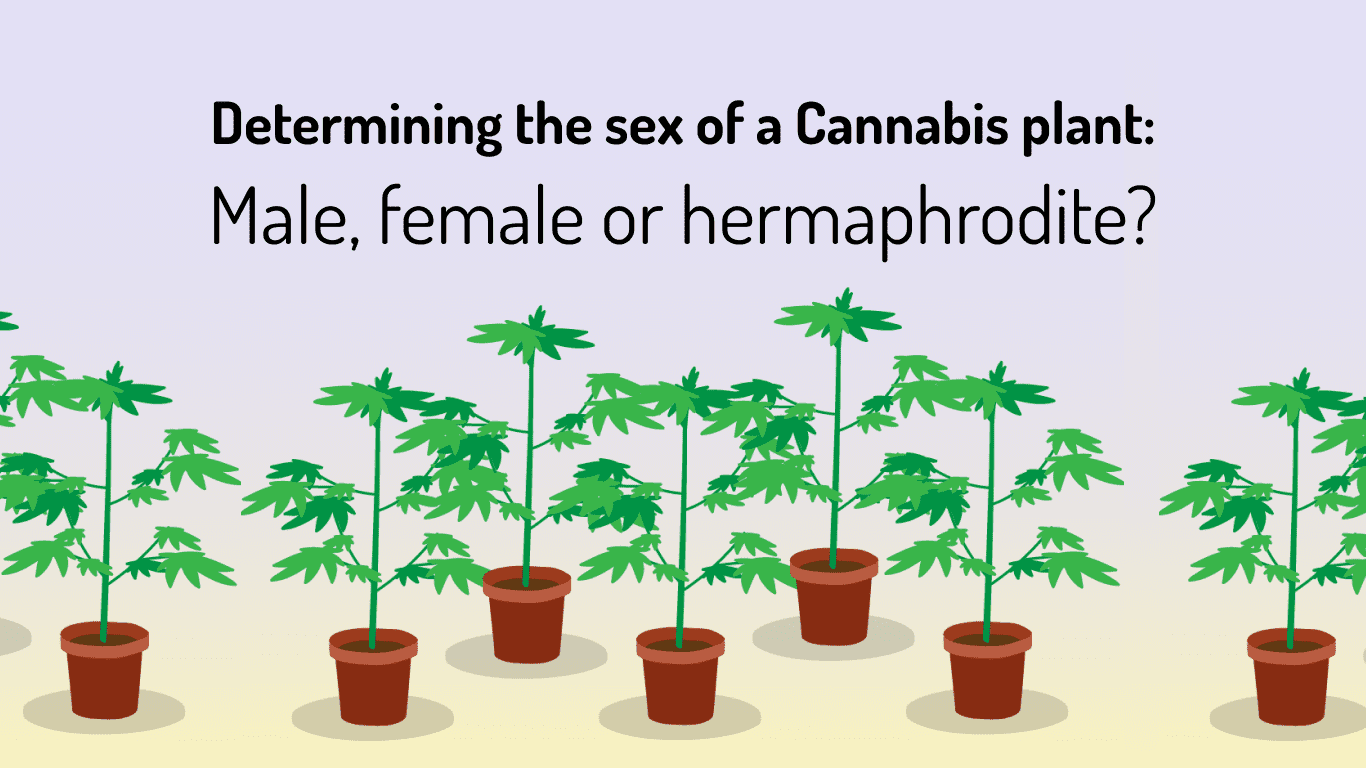 Determining the sex of a Cannabis plant:
Male, female or hermaphrodite?